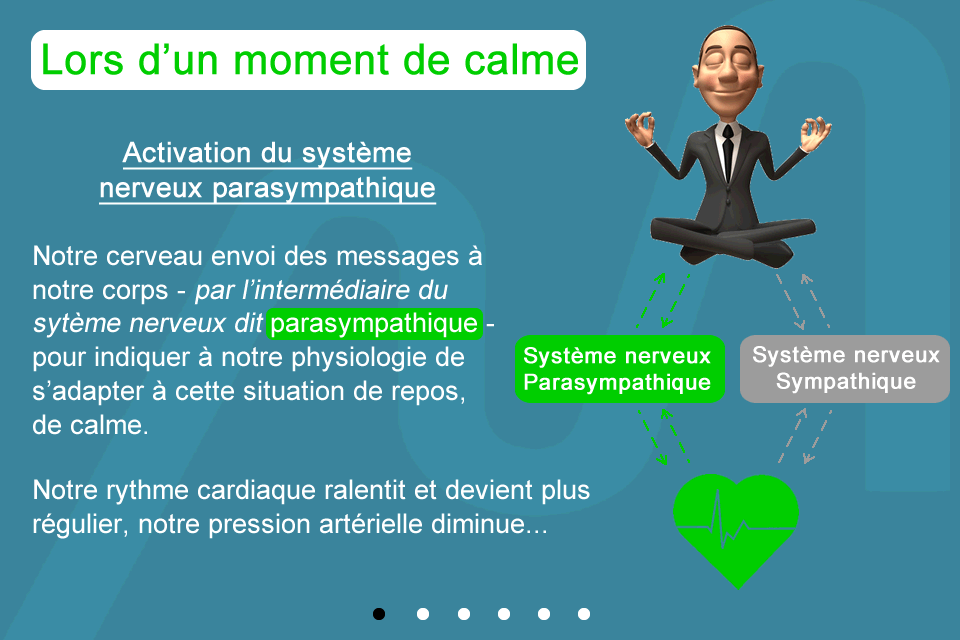 Lors d’un moment de calme

Activation du système nerveux parasympathique

Notre cerveau envoi des messages à notre corps - par l’intermédiaire du sytème nerveux dit parasympathique - pour indiquer à notre physiologie de s’adapter à cette situation de repos, de calme.

Notre rythme cardiaque ralentit et devient plus régulier, notre pression artérielle diminue...

Système nerveux Parasympathique

Système nerveux Sympathique